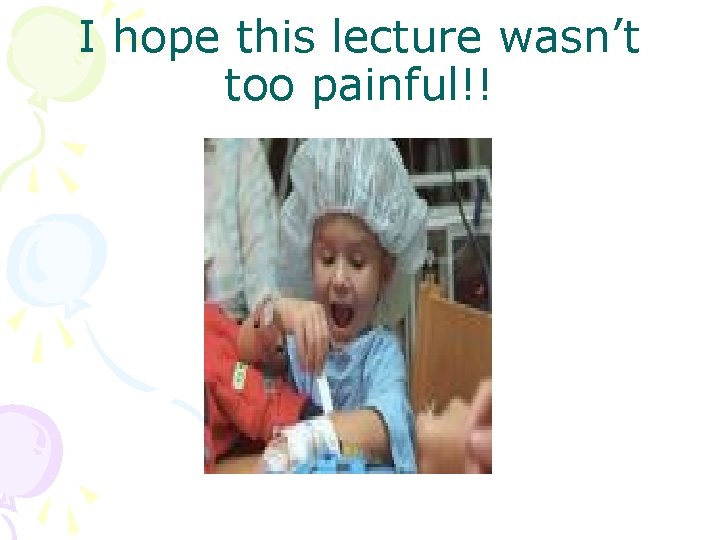 I hope this lecture wasn’t too painful!!